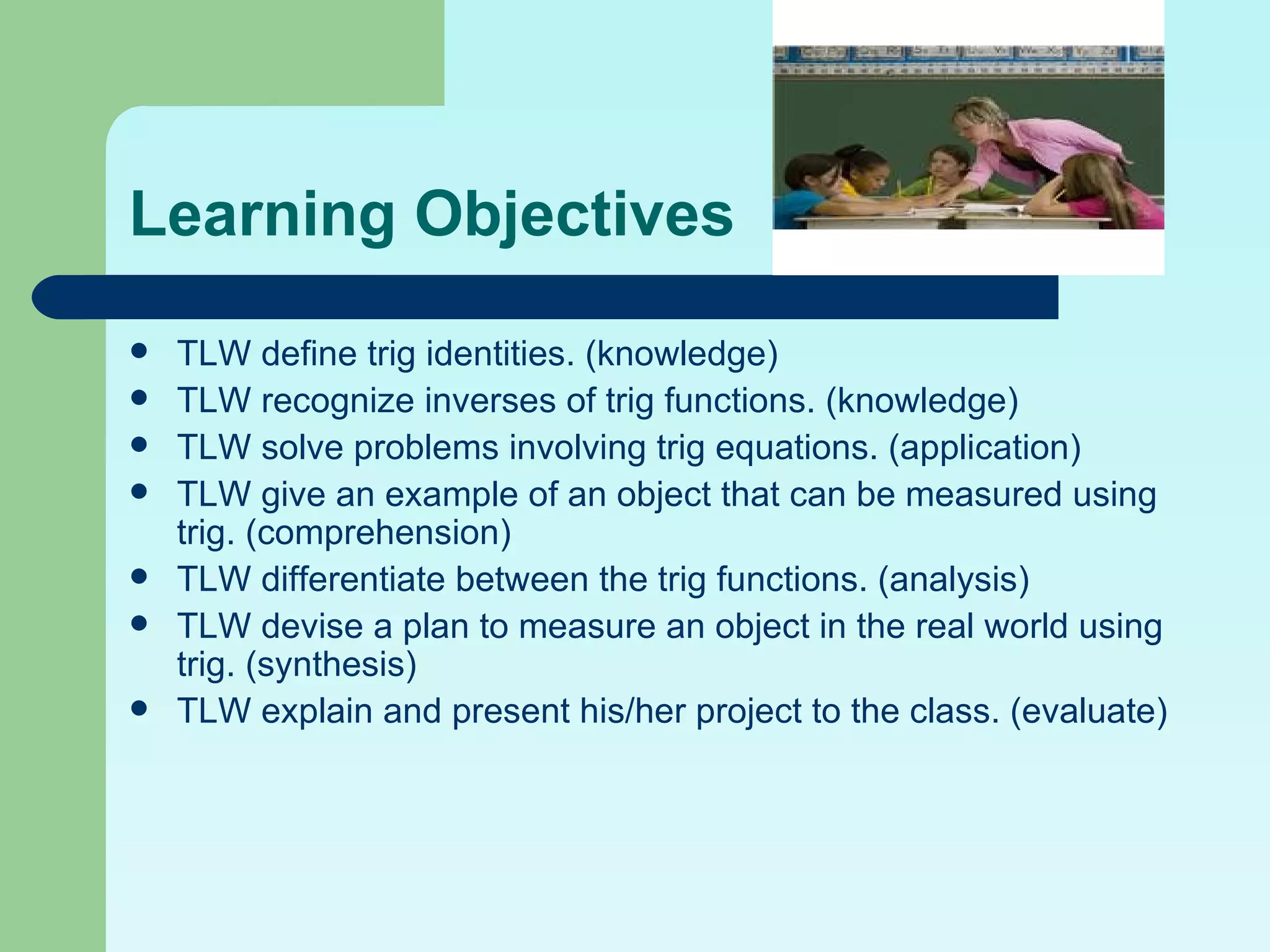 Learning Objectives

- TLW define trig identities. (knowledge)
- TLW recognize inverses of trig functions. (knowledge)
- TLW solve problems involving trig equations. (application)
- TLW give an example of an object that can be measured using trig. (comprehension)
- TLW differentiate between the trig functions. (analysis)
- TLW devise a plan to measure an object in the real world using trig. (synthesis)
- TLW explain and present his/her project to the class. (evaluate)